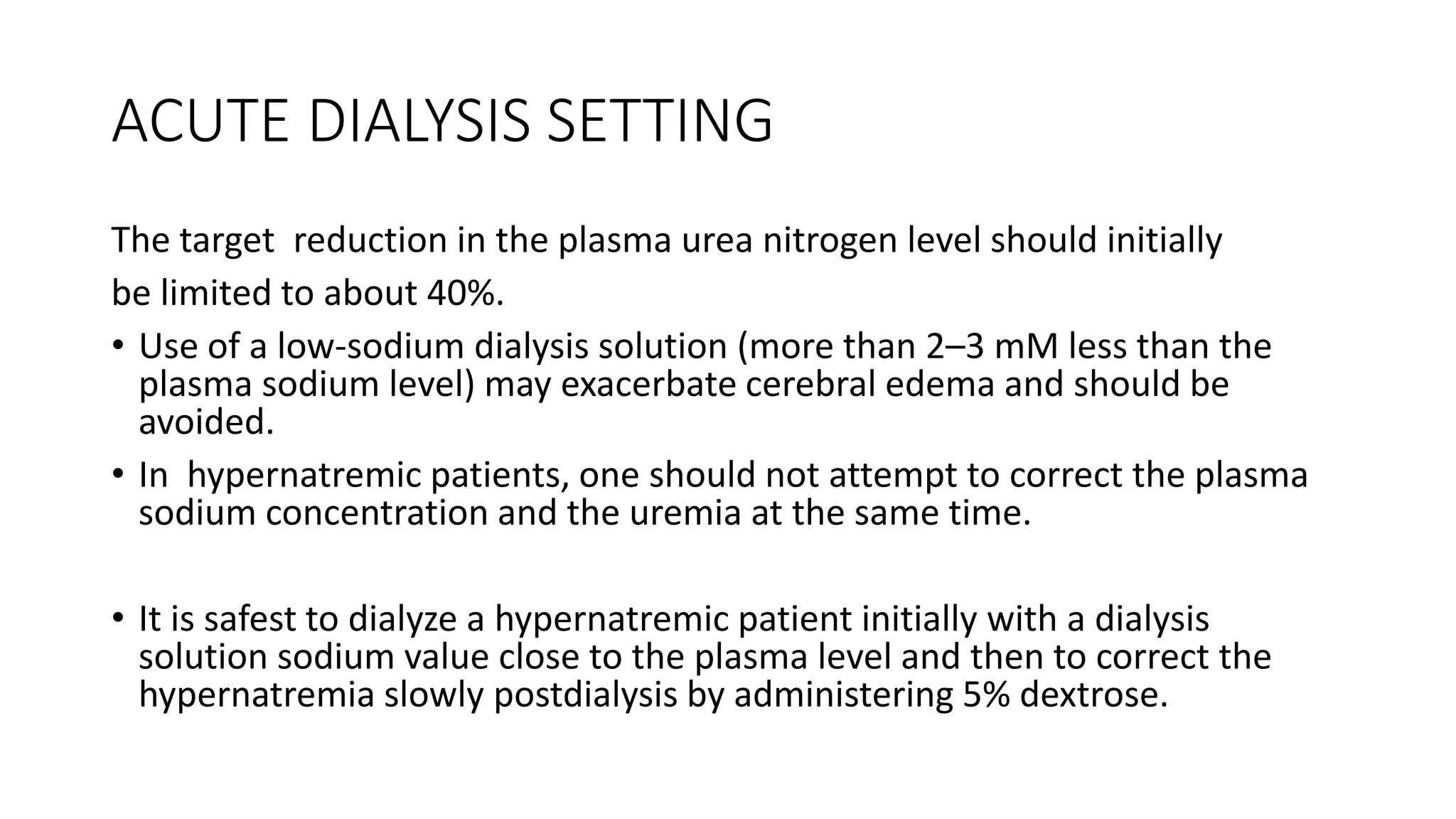 ACUTE DIALYSIS SETTING

The target reduction in the plasma urea nitrogen level should initially be limited to about 40%.

• Use of a low-sodium dialysis solution (more than 2–3 mM less than the plasma sodium level) may exacerbate cerebral edema and should be avoided.

• In hypernatremic patients, one should not attempt to correct the plasma sodium concentration and the uremia at the same time.

• It is safest to dialyze a hypernatremic patient initially with a dialysis solution sodium value close to the plasma level and then to correct the hypernatremia slowly postdialysis by administering 5% dextrose.